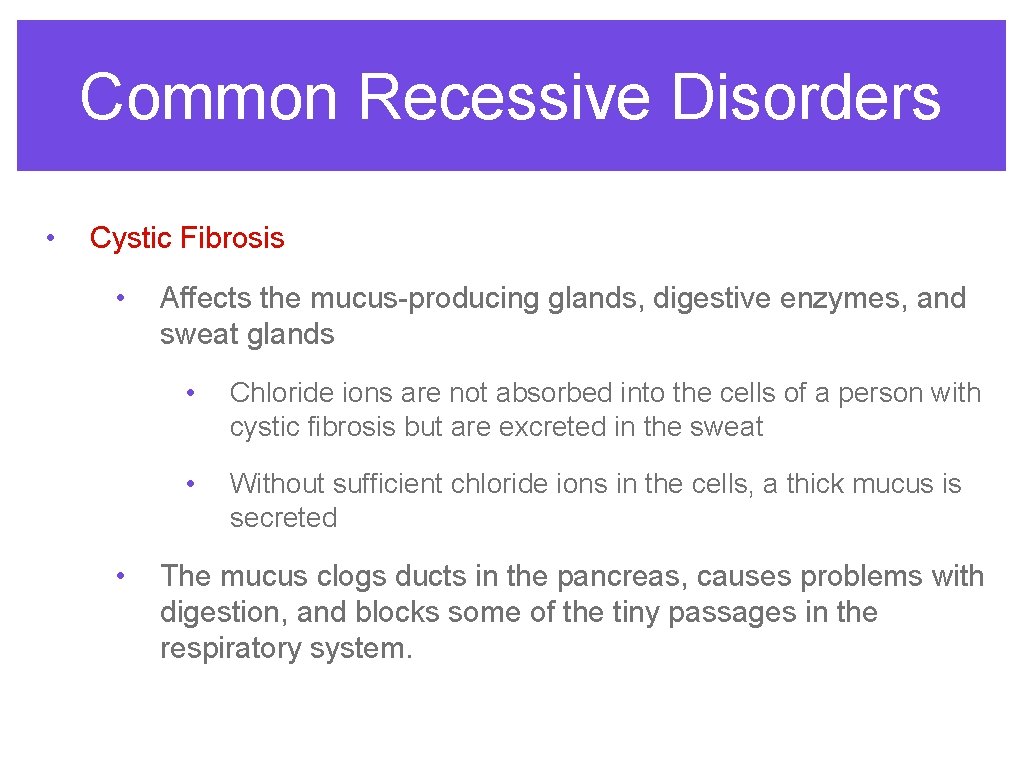 Common Recessive Disorders

• Cystic Fibrosis

• Affects the mucus-producing glands, digestive enzymes, and sweat glands

• Chloride ions are not absorbed into the cells of a person with cystic fibrosis but are excreted in the sweat

• Without sufficient chloride ions in the cells, a thick mucus is secreted

• The mucus clogs ducts in the pancreas, causes problems with digestion, and blocks some of the tiny passages in the respiratory system.